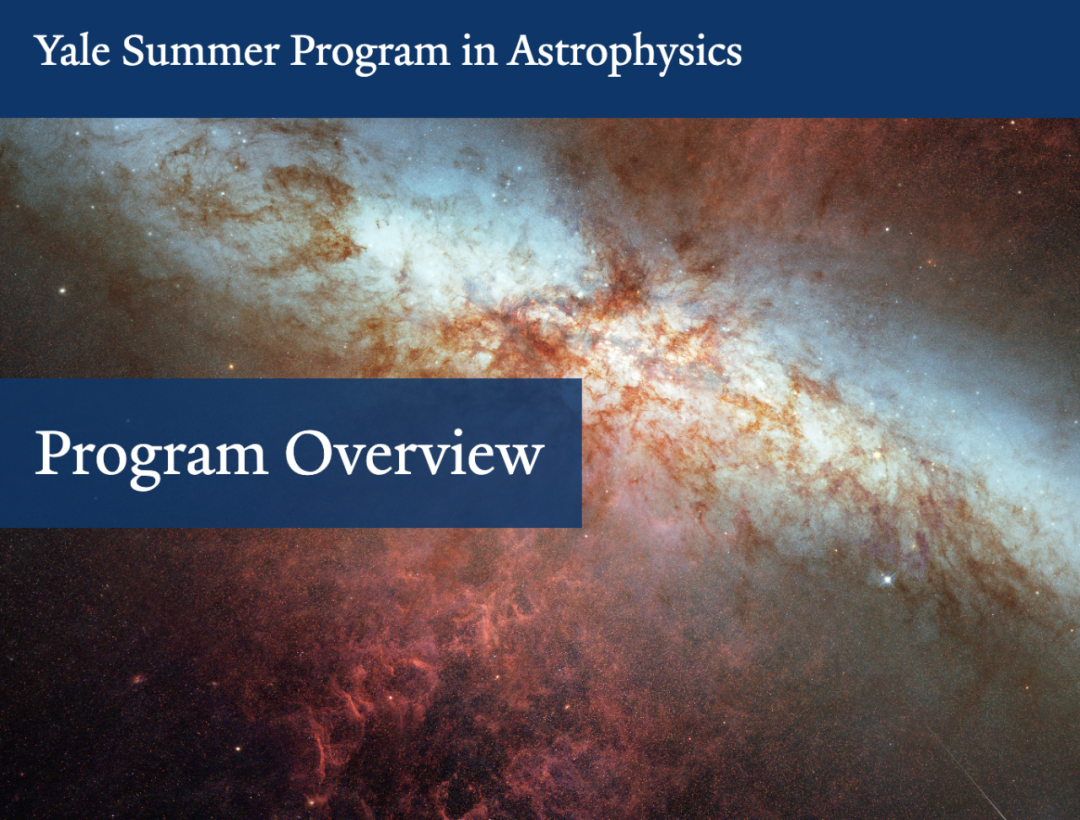 Yale Summer Program in Astrophysics

Program Overview